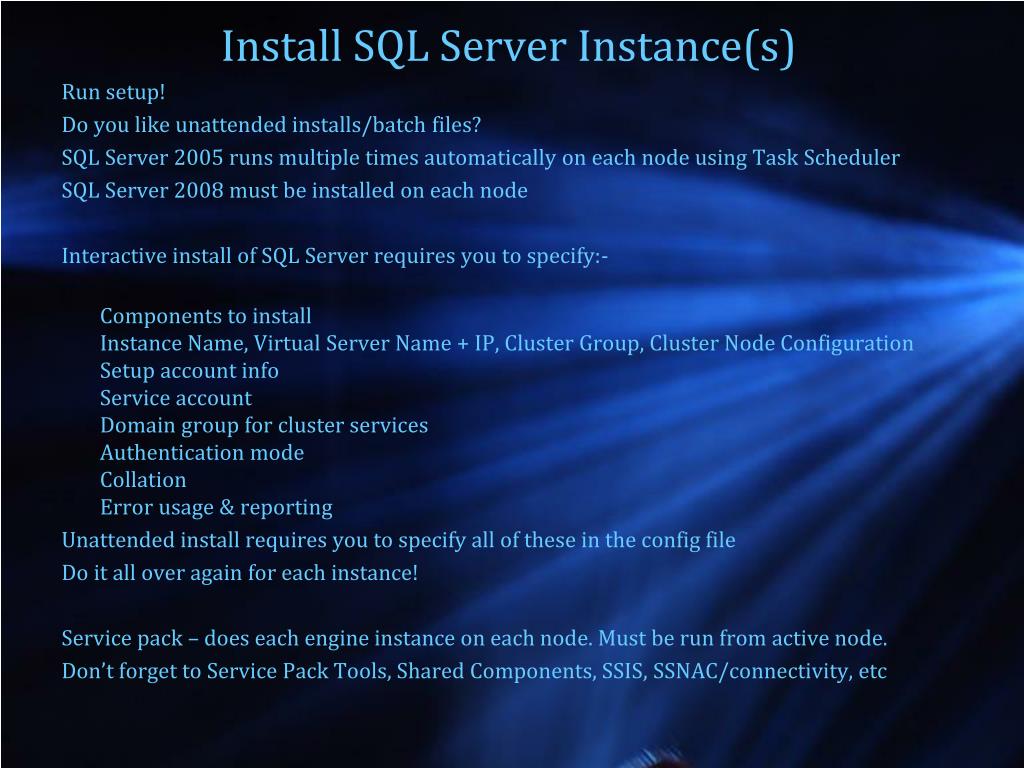 Install SQL Server Instance(s)

Run setup!

Do you like unattended installs/batch files?

SQL Server 2005 runs multiple times automatically on each node using Task Scheduler

SQL Server 2008 must be installed on each node

Interactive install of SQL Server requires you to specify:-

Components to install
Instance Name, Virtual Server Name + IP, Cluster Group, Cluster Node Configuration
Setup account info
Service account
Domain group for cluster services
Authentication mode
Collation
Error usage & reporting

Unattended install requires you to specify all of these in the config file

Do it all over again for each instance!

Service pack – does each engine instance on each node. Must be run from active node.

Don’t forget to Service Pack Tools, Shared Components, SSIS, SSNAC/connectivity, etc